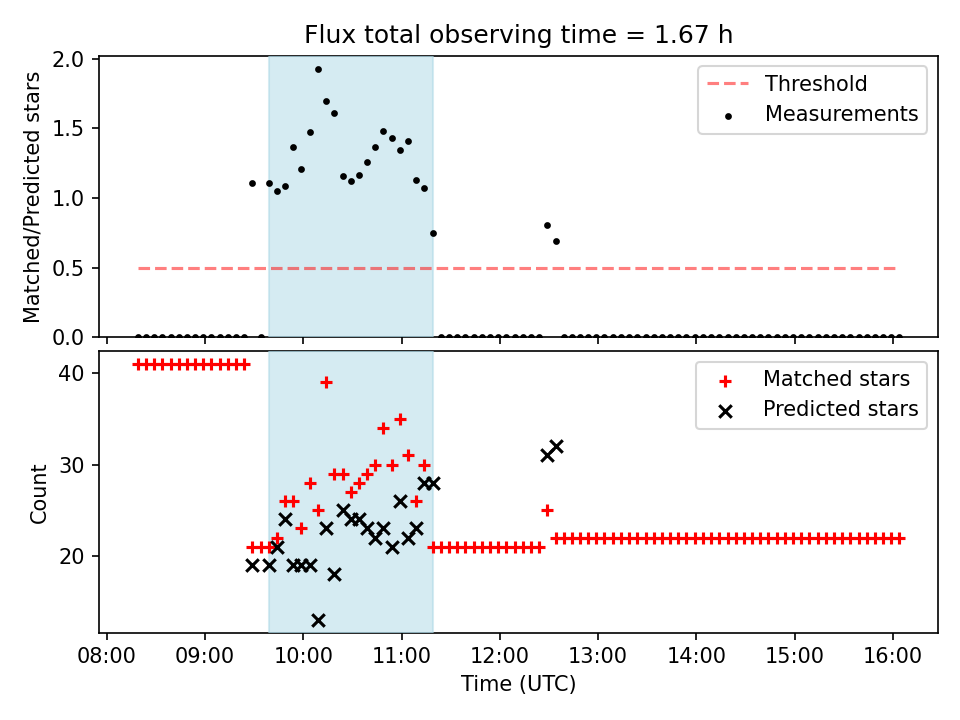 Flux total observing time = 1.67 h

Matched/Predicted stars

2.0
1.5
1.0
0.5
0.0

Threshold
Measurements

Count

40
30
20

Matched stars
Predicted stars

08:00 09:00 10:00 11:00 12:00 13:00 14:00 15:00 16:00

Time (UTC)